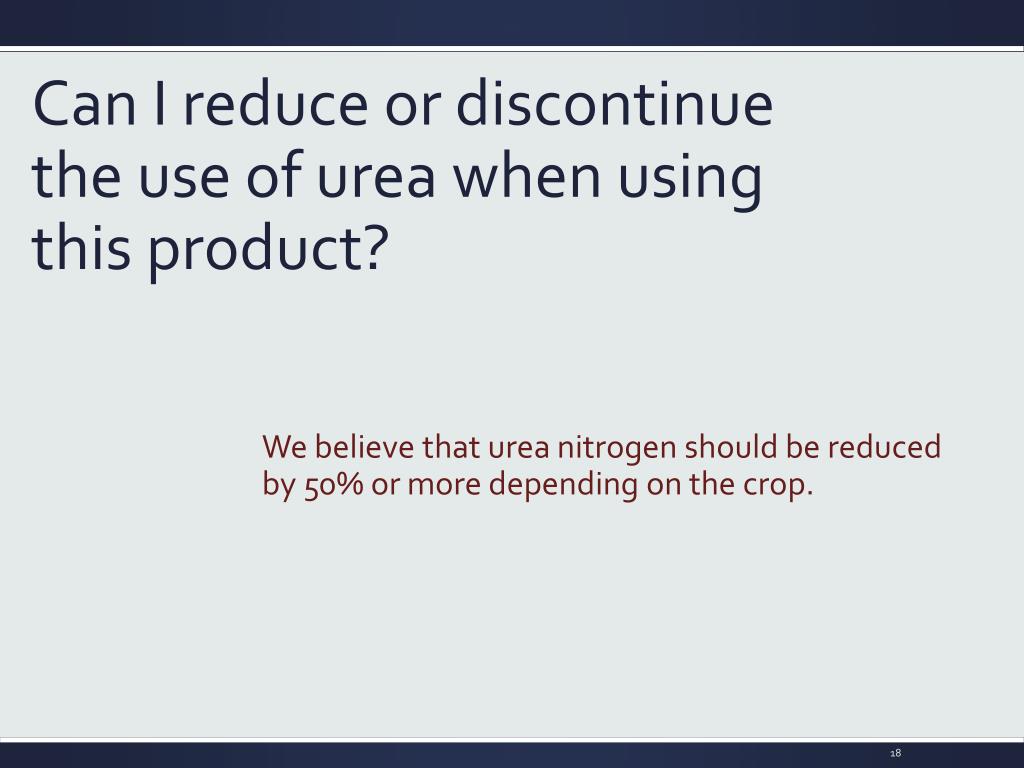 Can I reduce or discontinue the use of urea when using this product?

We believe that urea nitrogen should be reduced by 50% or more depending on the crop.

18